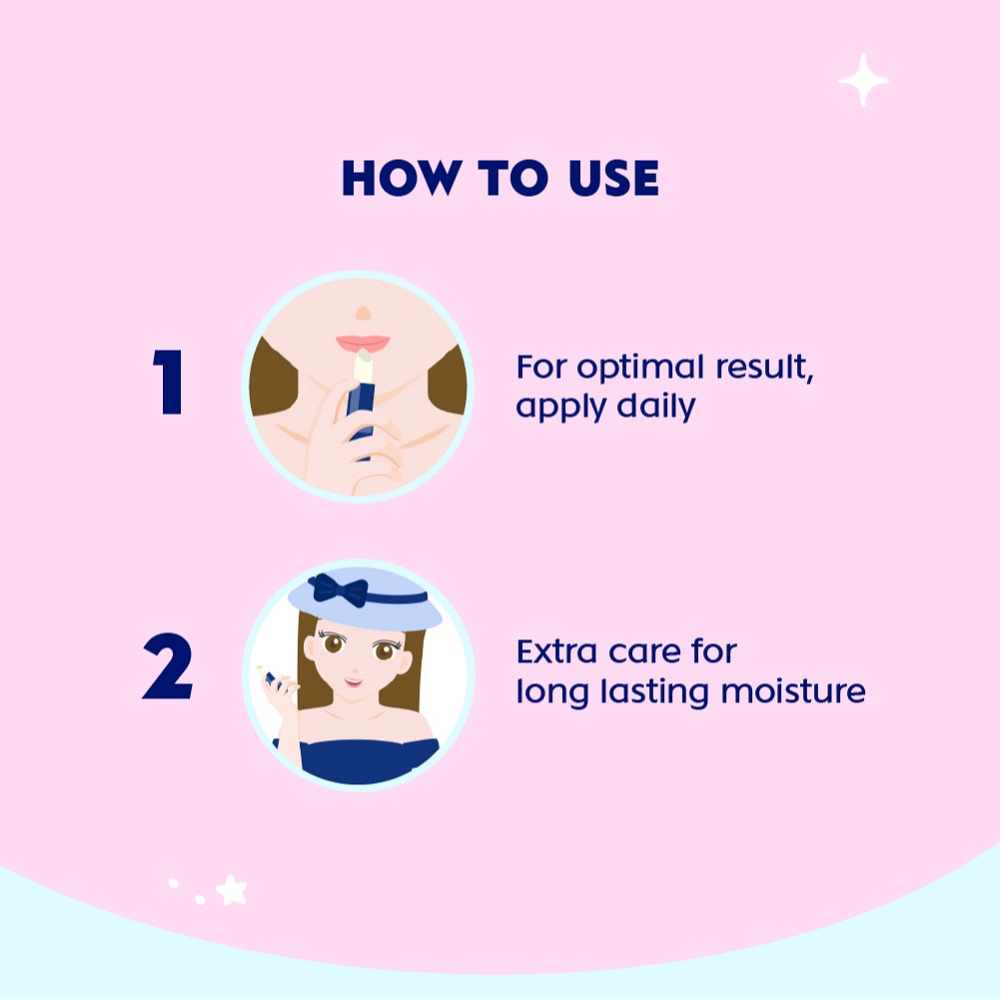 HOW TO USE

1

For optimal result, apply daily

2

Extra care for long lasting moisture